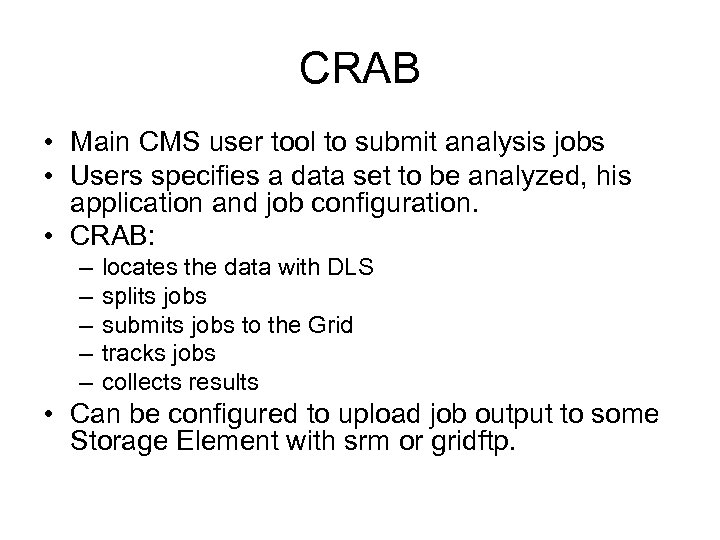 CRAB

• Main CMS user tool to submit analysis jobs
• Users specifies a data set to be analyzed, his application and job configuration.
• CRAB:
– locates the data with DLS
– splits jobs
– submits jobs to the Grid
– tracks jobs
– collects results
• Can be configured to upload job output to some Storage Element with srm or gridftp.